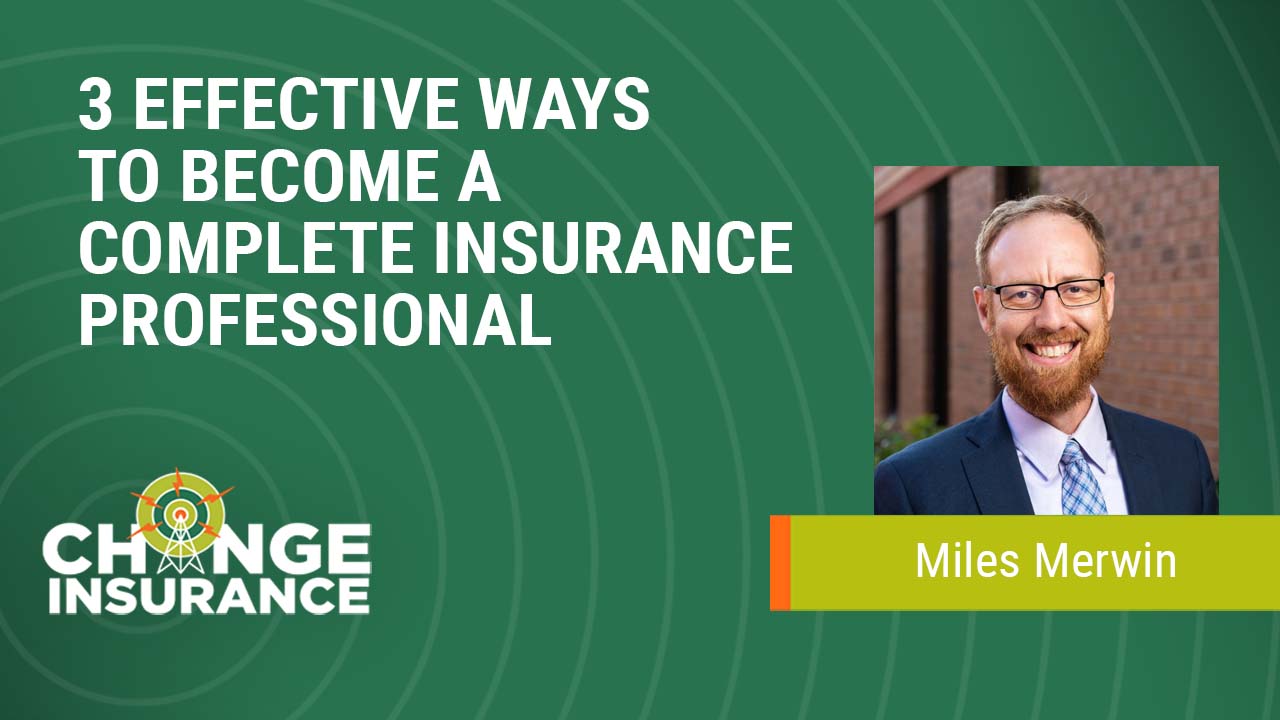 3 EFFECTIVE WAYS TO BECOME A COMPLETE INSURANCE PROFESSIONAL

CHANGE INSURANCE

Miles Merwin